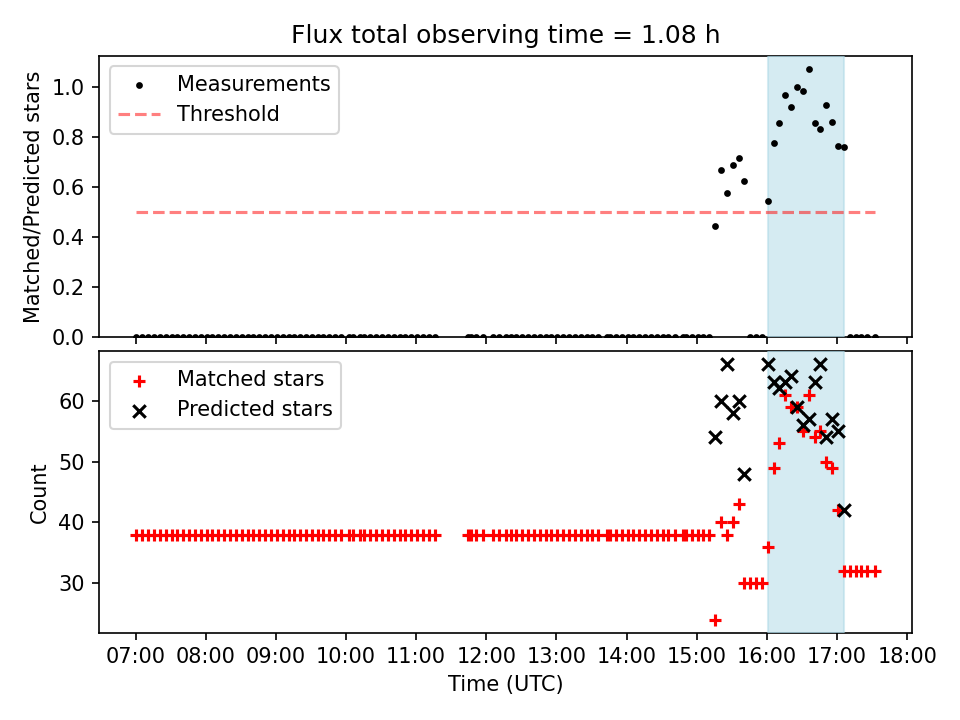 Flux total observing time = 1.08 h

Measurements
Threshold

Matched/Predicted stars

1.0
0.8
0.6
0.4
0.2
0.0

Matched stars
Predicted stars

Count

60
50
40
30

07:00 08:00 09:00 10:00 11:00 12:00 13:00 14:00 15:00 16:00 17:00 18:00
Time (UTC)